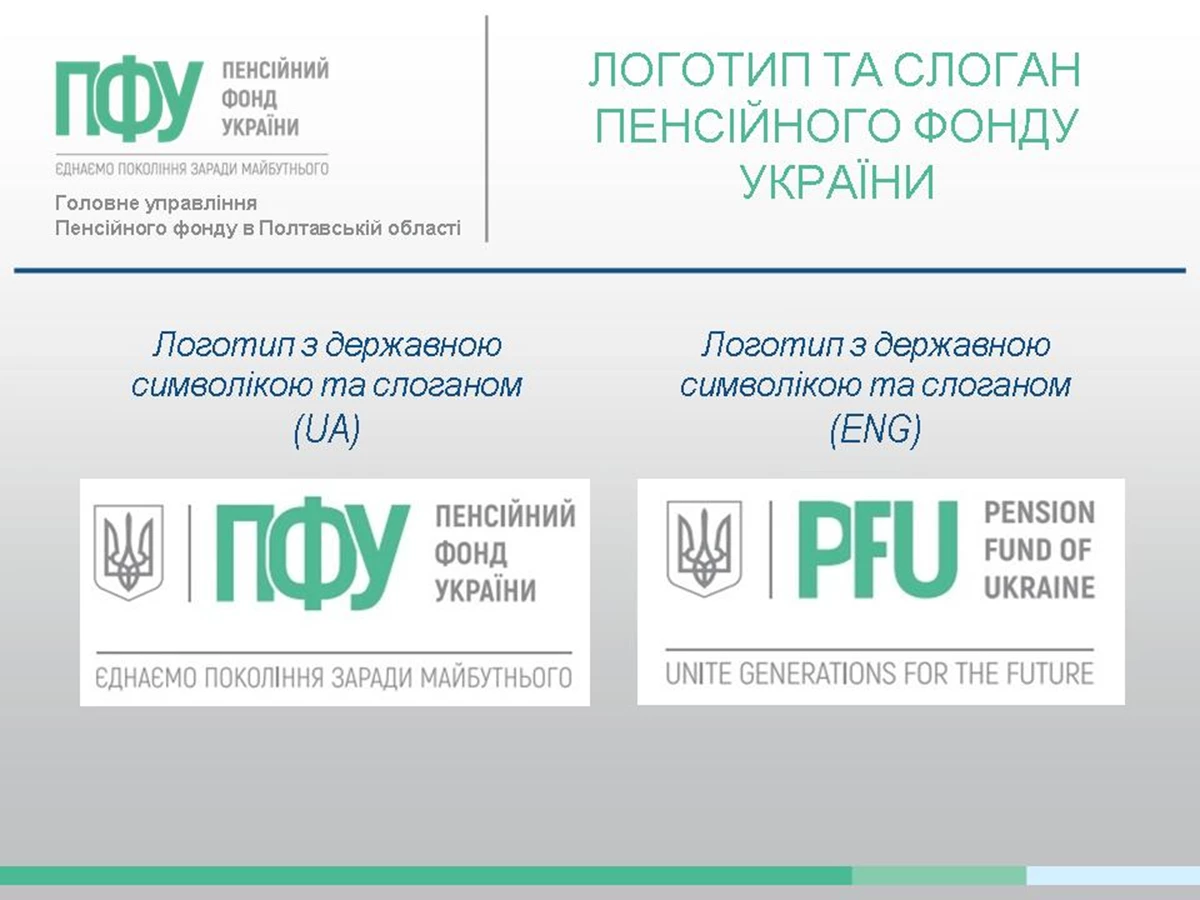 ПФУ ПЕНСІЙНИЙ ФОНД УКРАЇНИ

ЄДНАЄМО ПОКОЛІННЯ ЗАРАДИ МАЙБУТНЬОГО

Головне управління Пенсійного фонду в Полтавській області

ЛОГОТИП ТА СЛОГАН ПЕНСІЙНОГО ФОНДУ УКРАЇНИ

Логотип з державною символікою та слоганом (UA)

ПФУ ПЕНСІЙНИЙ ФОНД УКРАЇНИ

ЄДНАЄМО ПОКОЛІННЯ ЗАРАДИ МАЙБУТНЬОГО

Логотип з державною символікою та слоганом (ENG)

PFU PENSION FUND OF UKRAINE

UNITE GENERATIONS FOR THE FUTURE